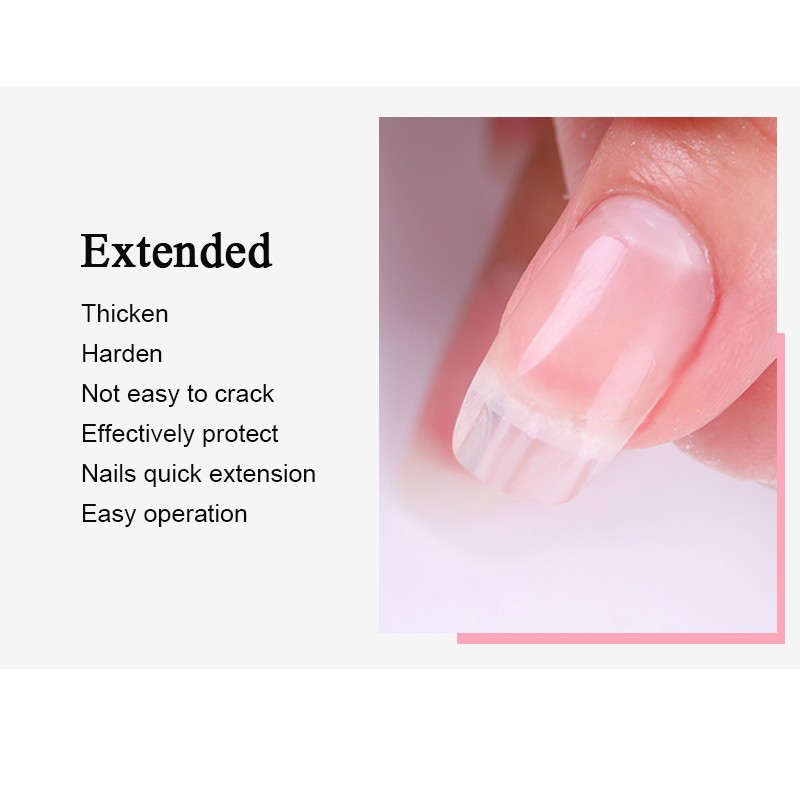 Extended

Thicken
Harden
Not easy to crack
Effectively protect
Nails quick extension
Easy operation